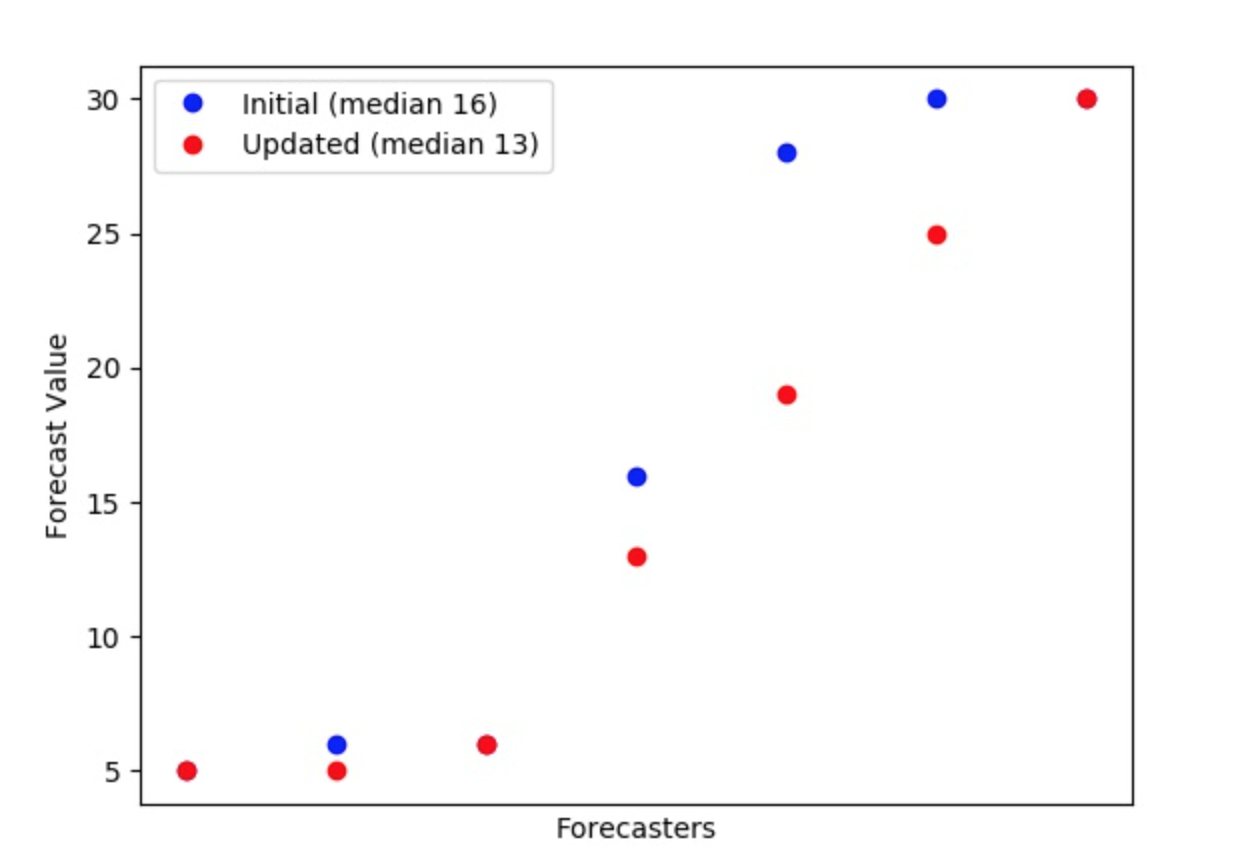 Initial (median 16)
Updated (median 13)

Forecast Value

30
25
20
15
10
5

Forecasters